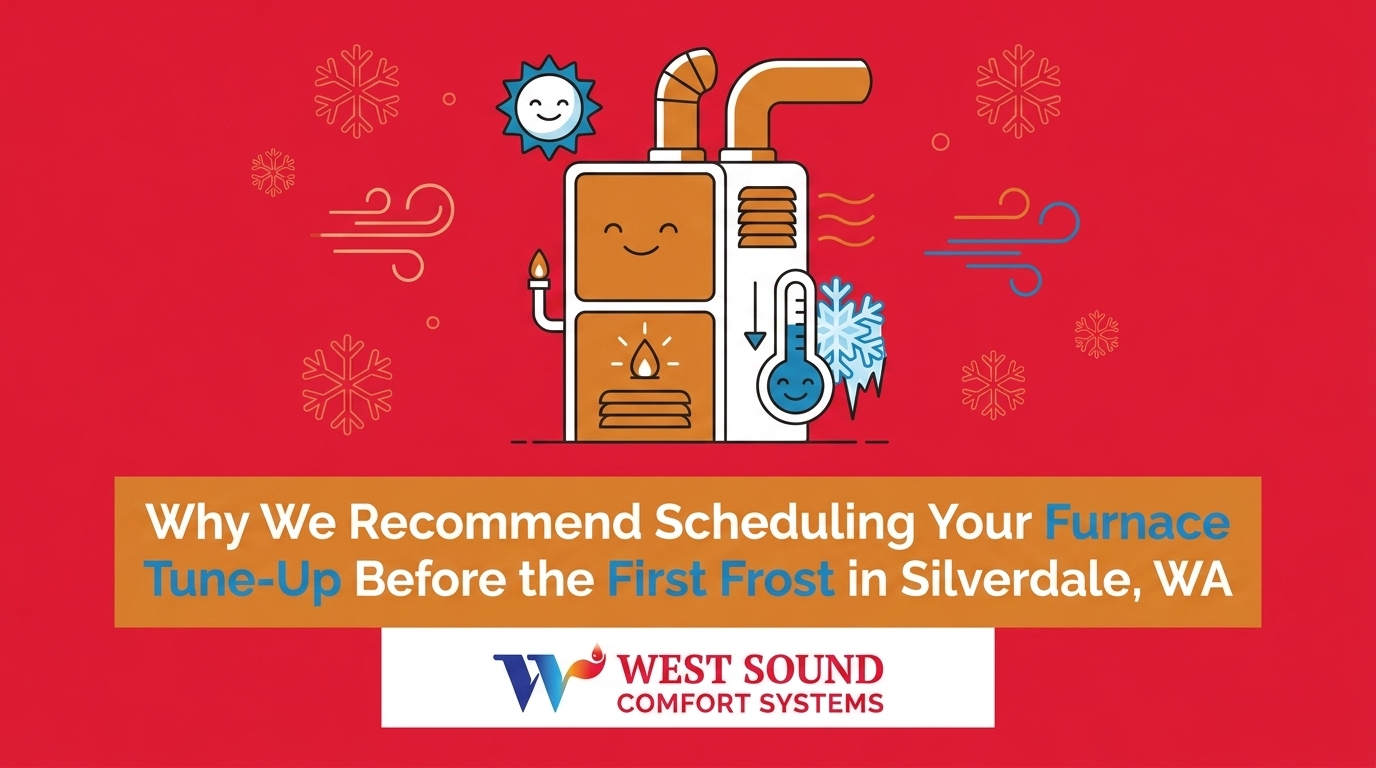 Why We Recommend Scheduling Your Furnace Tune-Up Before the First Frost in Silverdale, WA

WEST SOUND
COMFORT SYSTEMS